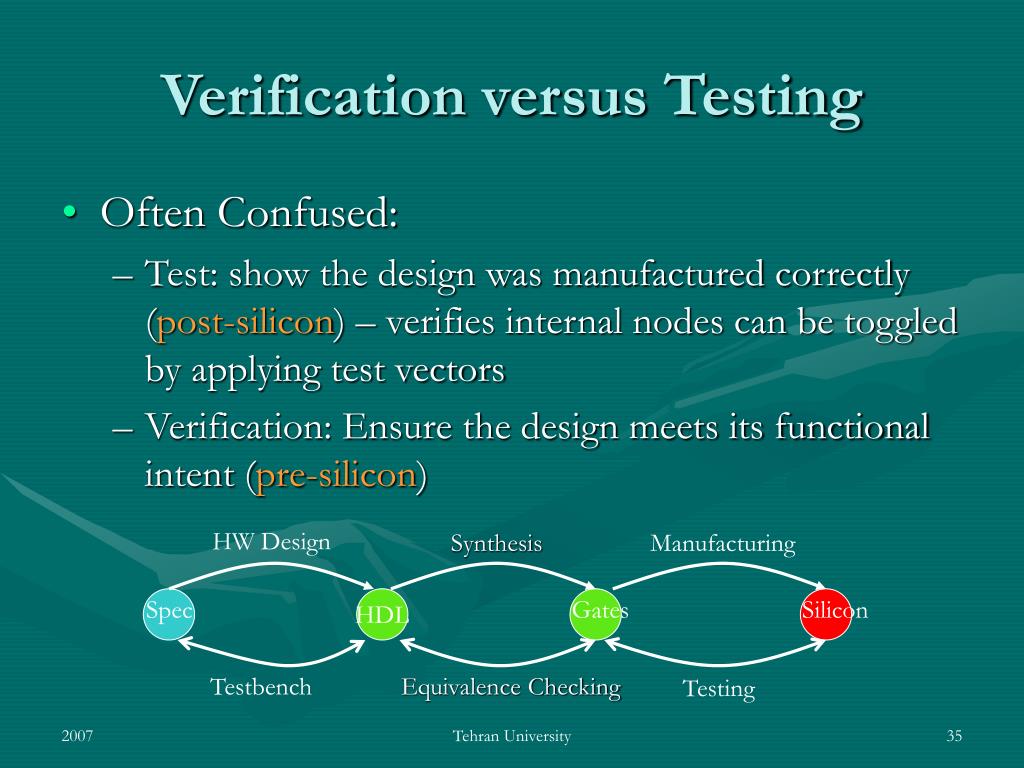 Verification versus Testing

• Often Confused:
– Test: show the design was manufactured correctly (post-silicon) – verifies internal nodes can be toggled by applying test vectors
– Verification: Ensure the design meets its functional intent (pre-silicon)

HW Design
Synthesis
Manufacturing
Spec
HDL
Gates
Silicon
Testbench
Equivalence Checking
Testing

2007
Tehran University
35